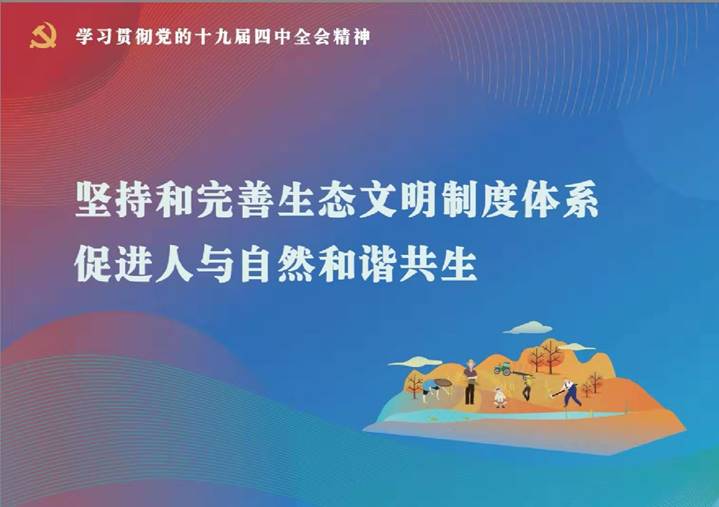 学习贯彻党的十九届四中全会精神

坚持和完善生态文明制度体系
促进人与自然和谐共生